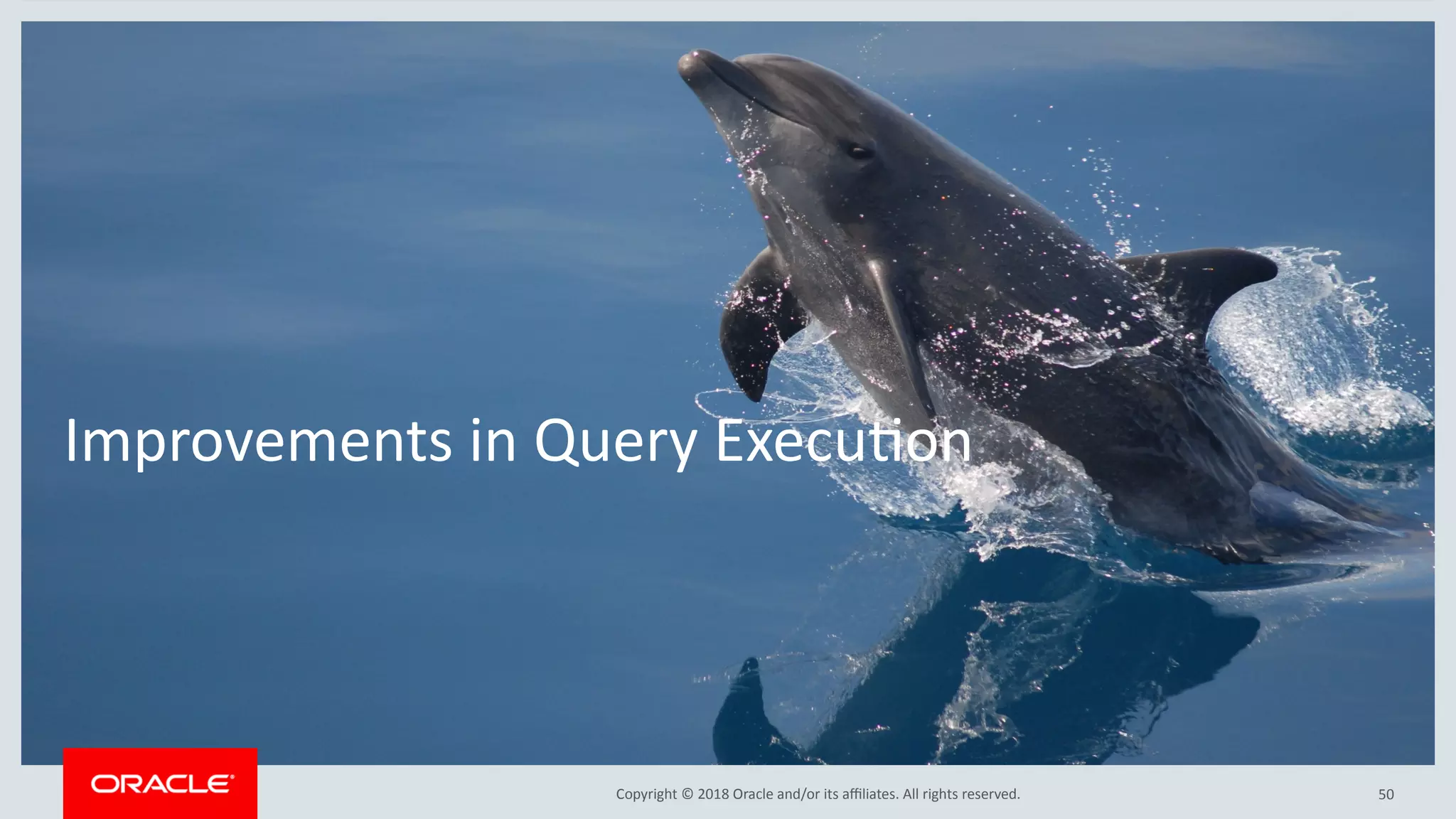 Improvements in Query Execution

ORACLE

Copyright © 2018 Oracle and/or its affiliates. All rights reserved.

50